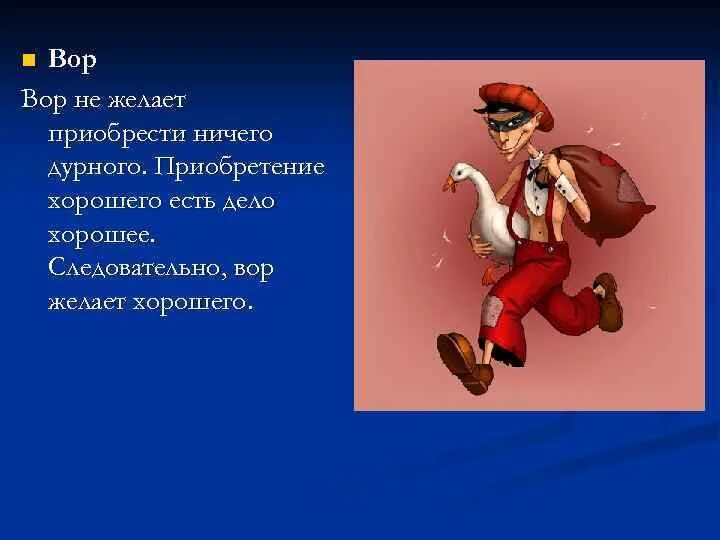 Вор

Вор не желает приобрести ничего дурного. Приобретение хорошего есть дело хорошее. Следовательно, вор желает хорошего.